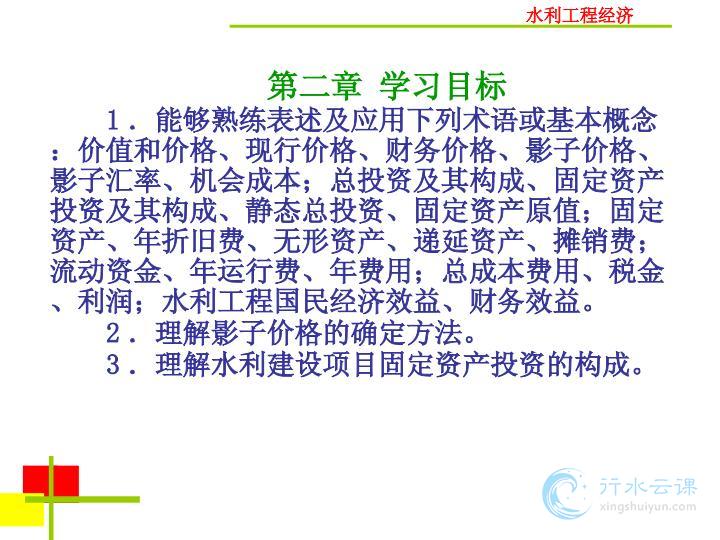 水利工程经济

第二章 学习目标

1．能够熟练表述及应用下列术语或基本概念：价值和价格、现行价格、财务价格、影子价格、影子汇率、机会成本；总投资及其构成、固定资产投资及其构成、静态总投资、固定资产原值；固定资产、年折旧费、无形资产、递延资产、摊销费；流动资金、年运行费、年费用；总成本费用、税金、利润；水利工程国民经济效益、财务效益。

2．理解影子价格的确定方法。

3．理解水利建设项目固定资产投资的构成。

行水云课
xingshuiyun.com